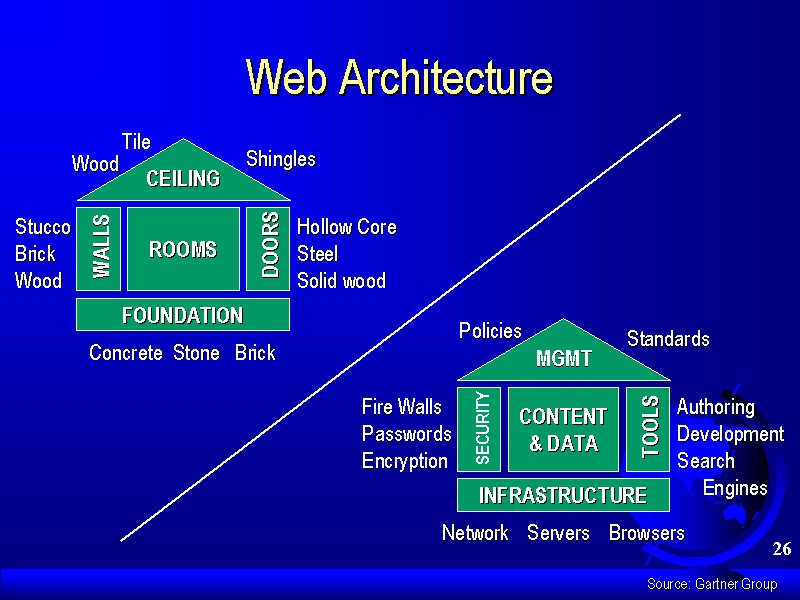 Web Architecture

Tile
Wood
Shingles
CEILING

Stucco
Brick
Wood
WALLS
ROOMS
DOORS
Hollow Core
Steel
Solid wood

FOUNDATION
Concrete Stone Brick

Policies
Standards
MGMT

Fire Walls
Passwords
Encryption
SECURITY
CONTENT & DATA
TOOLS
Authoring
Development
Search Engines

INFRASTRUCTURE
Network Servers Browsers

26

Source: Gartner Group